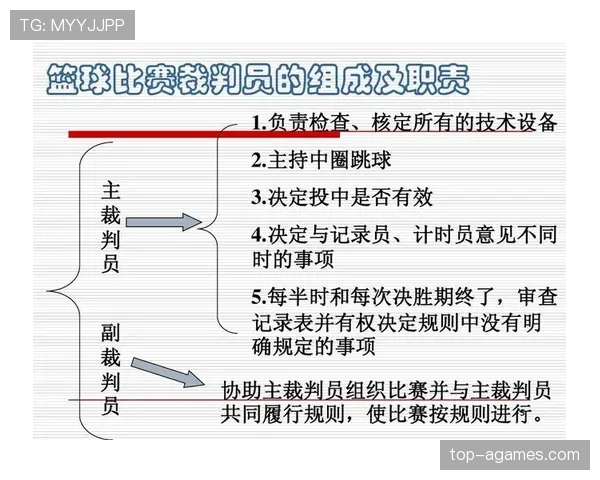 TG: MYYJJPP

篮球比赛裁判员的组成及职责

主裁判员

1.负责检查、核定所有的技术设备

2.主持中圈跳球

3.决定投中是否有效

4.决定与记录员、计时员意见不同时的事项

5.每半时和每次决胜期终了，审查记录表并有权决定规则中没有明确规定的事项

副裁判员

协助主裁判员组织比赛并与主裁判员共同履行规则，使比赛按规则进行。

top-agames.com